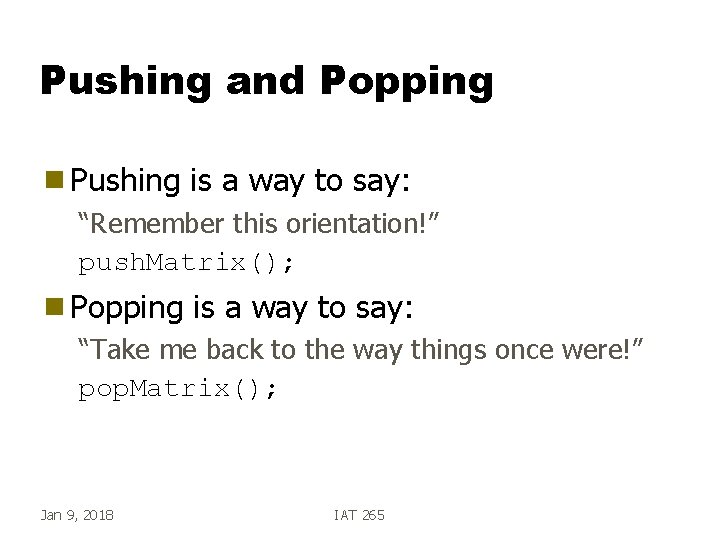 Pushing and Popping

Pushing is a way to say:

“Remember this orientation!”
pushMatrix();

Popping is a way to say:

“Take me back to the way things once were!”
popMatrix();

Jan 9, 2018

IAT 265